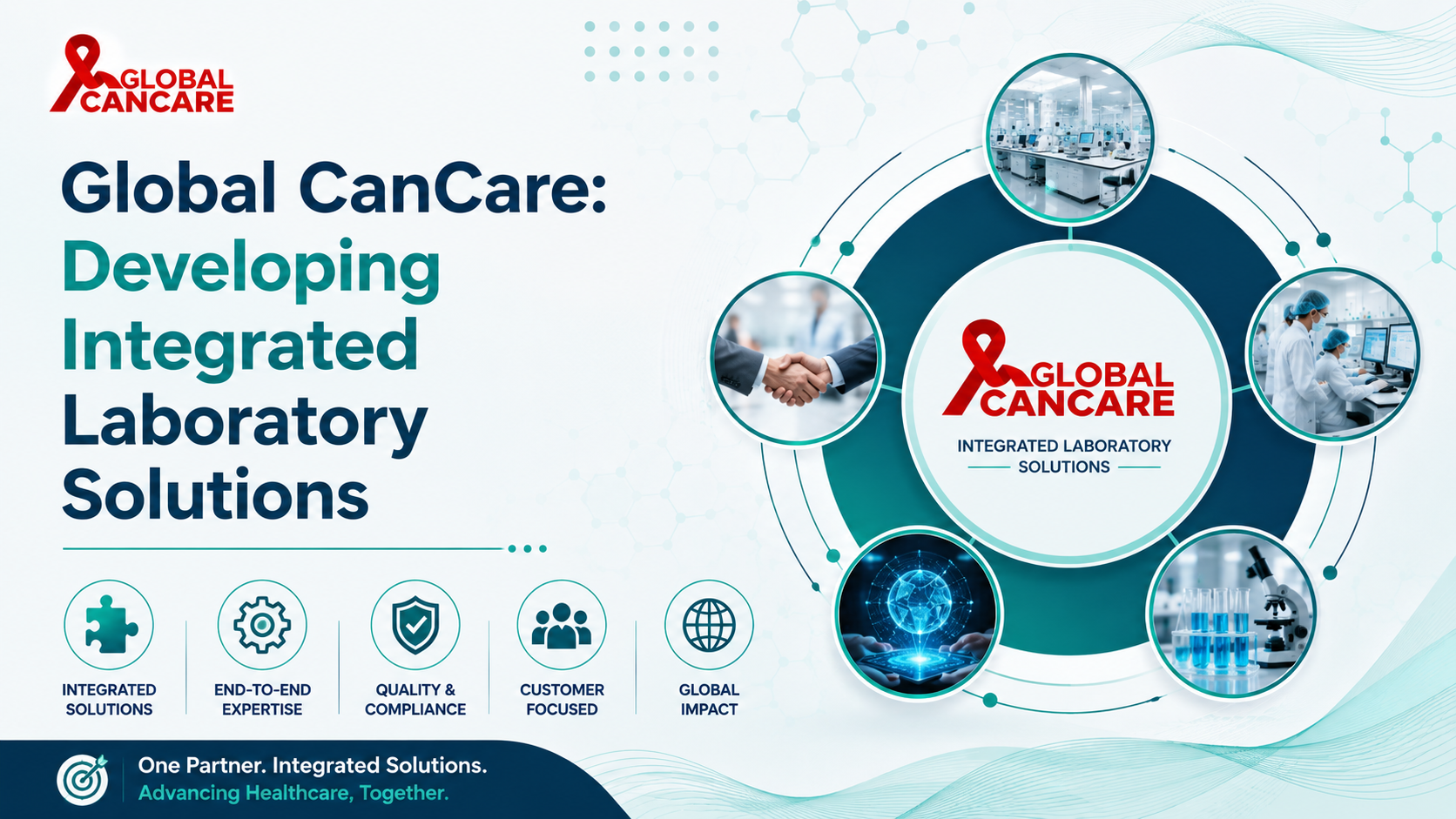 GLOBAL CANCARE

Global CanCare: Developing Integrated Laboratory Solutions

INTEGRATED SOLUTIONS

END-TO-END EXPERTISE

QUALITY & COMPLIANCE

CUSTOMER FOCUSED

GLOBAL IMPACT

One Partner. Integrated Solutions.
Advancing Healthcare, Together.

GLOBAL CANCARE
INTEGRATED LABORATORY SOLUTIONS